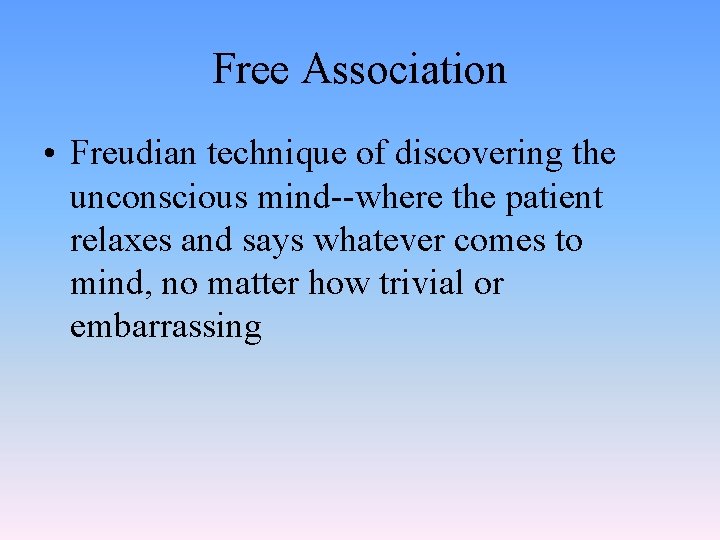 Free Association

• Freudian technique of discovering the unconscious mind--where the patient relaxes and says whatever comes to mind, no matter how trivial or embarrassing